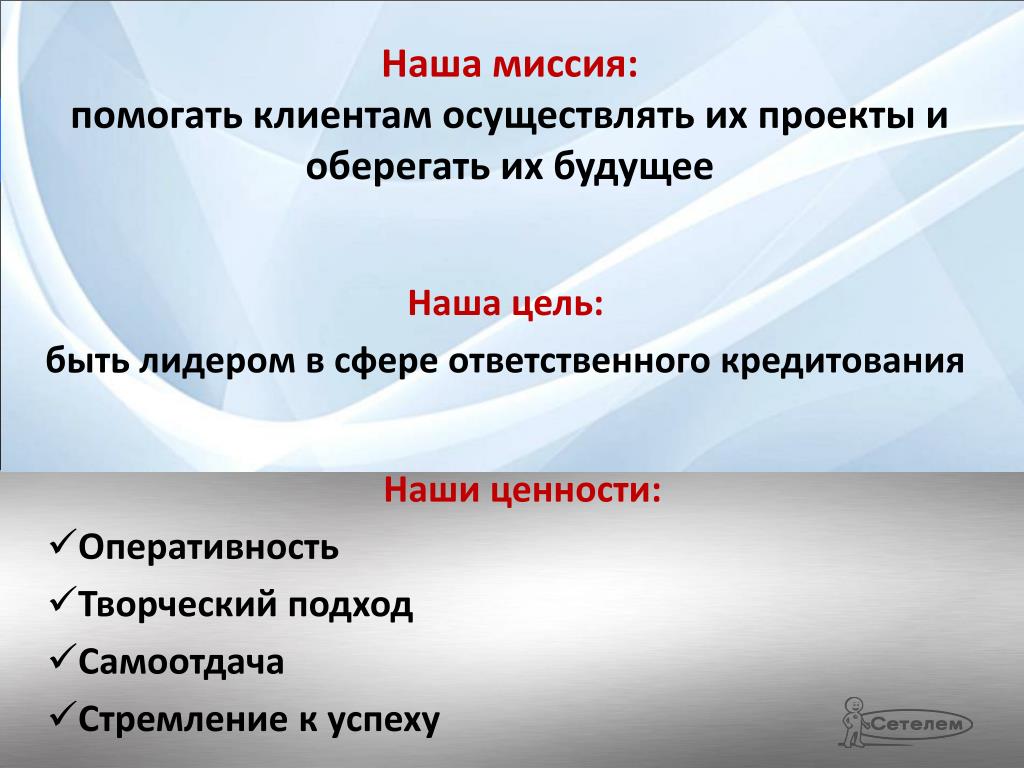 Наша миссия:
помогать клиентам осуществлять их проекты и оберегать их будущее

Наша цель:
быть лидером в сфере ответственного кредитования

Наши ценности:
✓Оперативность
✓Творческий подход
✓Самоотдача
✓Стремление к успеху

Сетелем